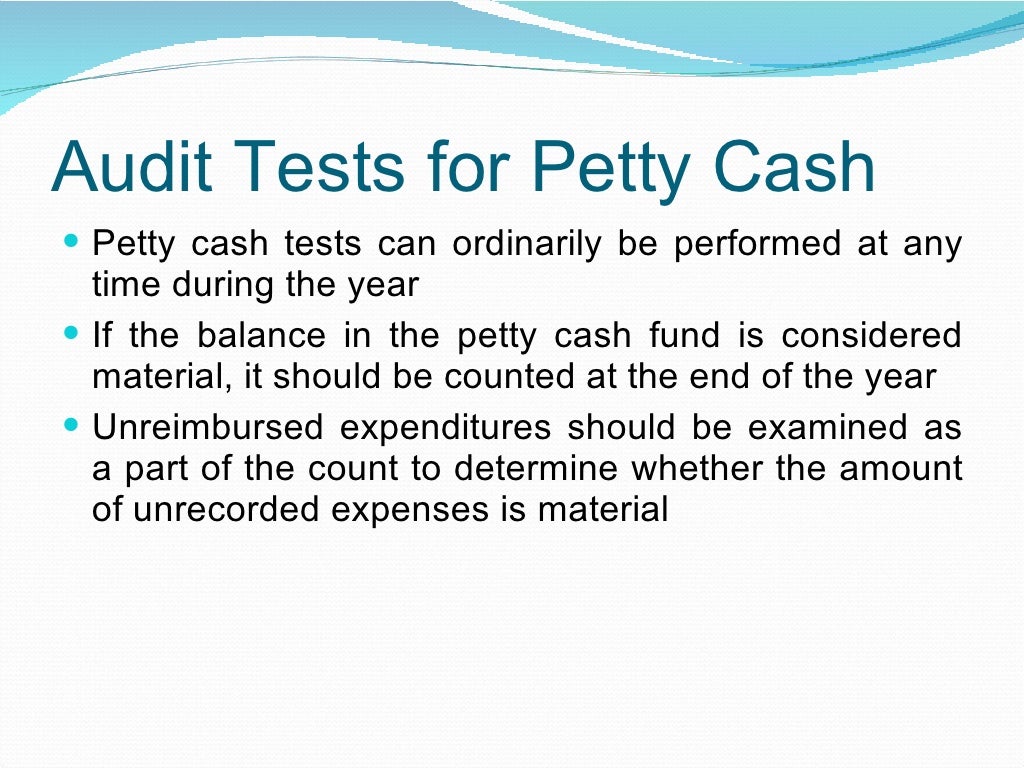 Audit Tests for Petty Cash

- Petty cash tests can ordinarily be performed at any time during the year
- If the balance in the petty cash fund is considered material, it should be counted at the end of the year
- Unreimbursed expenditures should be examined as a part of the count to determine whether the amount of unrecorded expenses is material